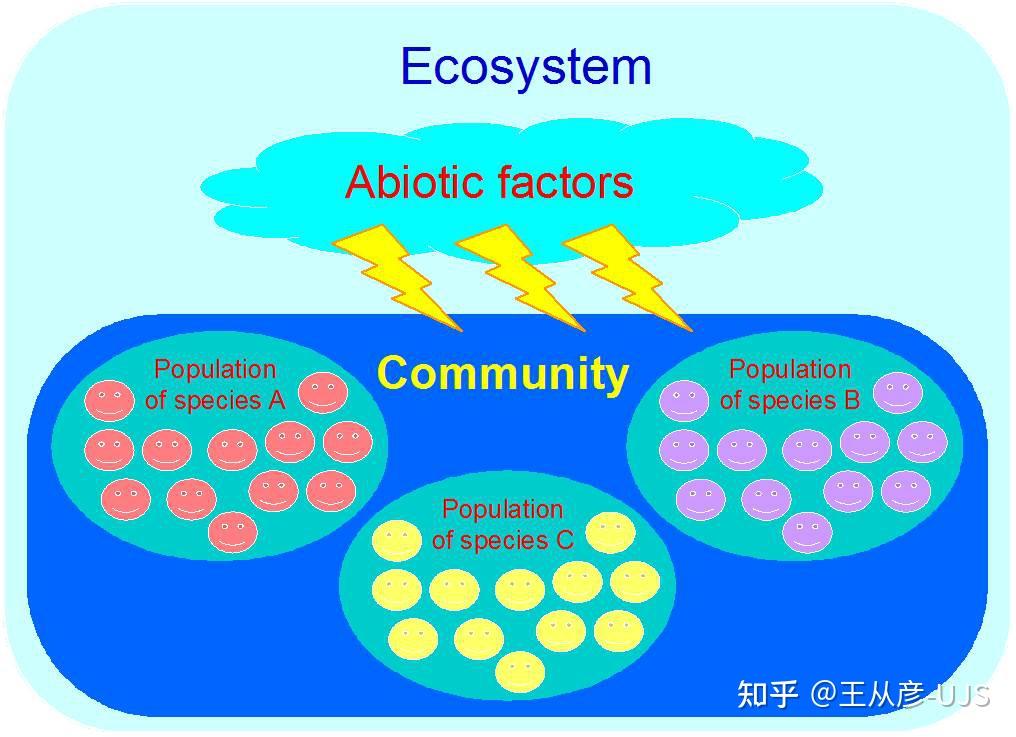 Ecosystem

Abiotic factors

Community

Population of species A

Population of species B

Population of species C

知乎 @王从彦-UJS